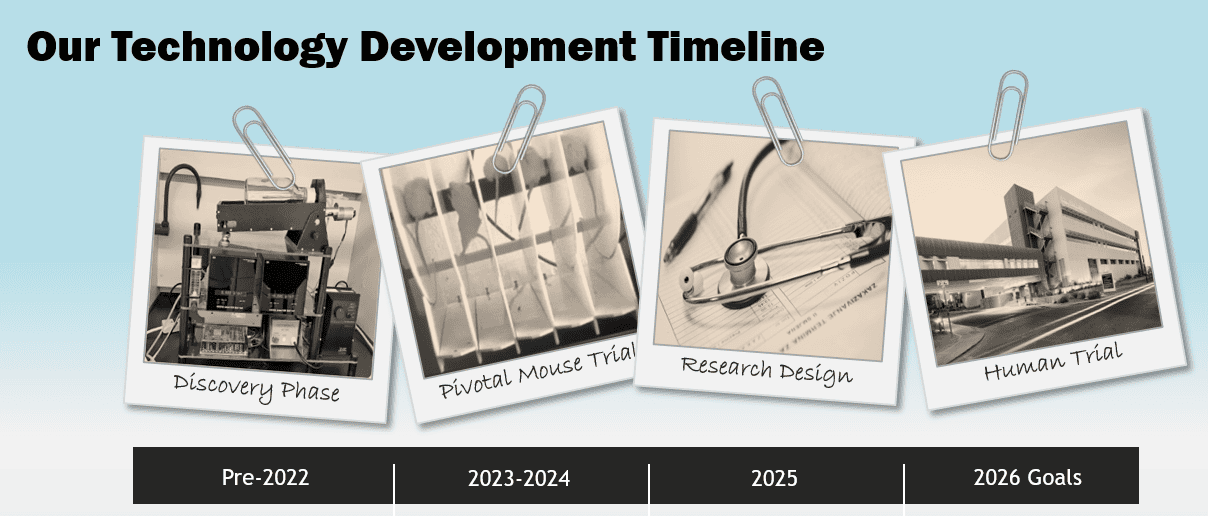 Our Technology Development Timeline

Discovery Phase

Pivotal Mouse Trial

Research Design

Human Trial

| Pre-2022 | 2023-2024 | 2025 | 2026 Goals |
|---|---|---|---|